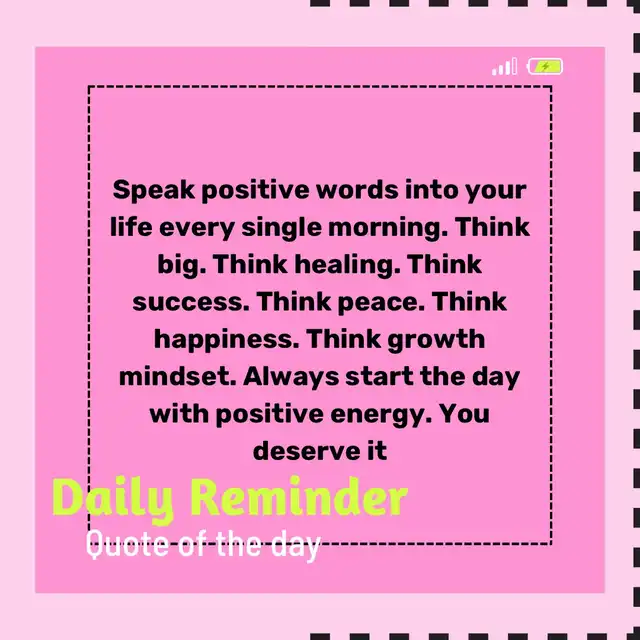 Speak positive words into your life every single morning. Think big. Think healing. Think success. Think peace. Think happiness. Think growth mindset. Always start the day with positive energy. You deserve it

Daily Reminder

Quote of the day